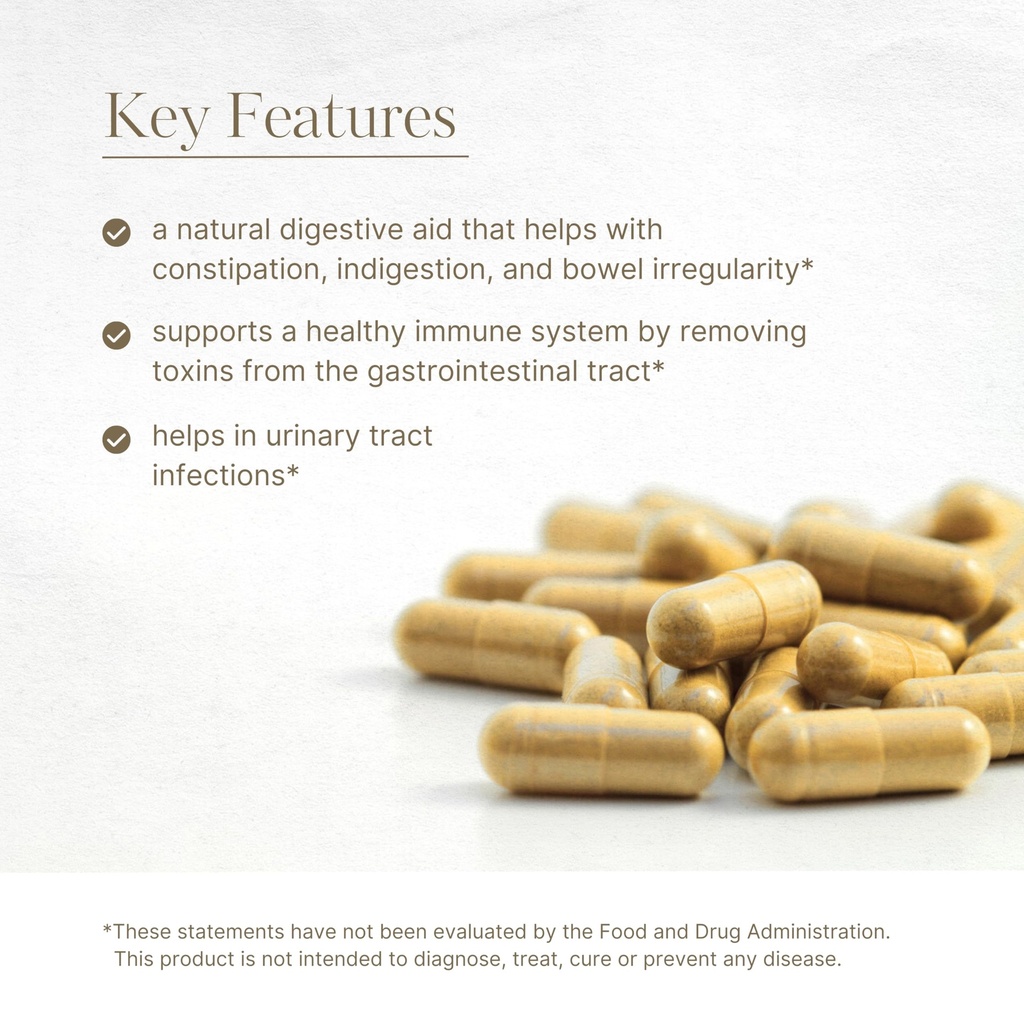 Key Features

a natural digestive aid that helps with constipation, indigestion, and bowel irregularity*

supports a healthy immune system by removing toxins from the gastrointestinal tract*

helps in urinary tract infections*

*These statements have not been evaluated by the Food and Drug Administration. This product is not intended to diagnose, treat, cure or prevent any disease.